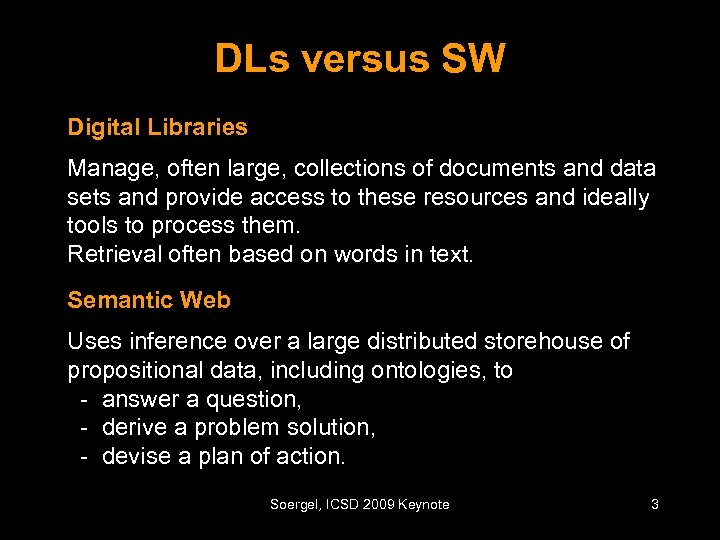 DLs versus SW

Digital Libraries

Manage, often large, collections of documents and data sets and provide access to these resources and ideally tools to process them.
Retrieval often based on words in text.

Semantic Web

Uses inference over a large distributed storehouse of propositional data, including ontologies, to
- answer a question,
- derive a problem solution,
- devise a plan of action.

Soergel, ICSD 2009 Keynote

3